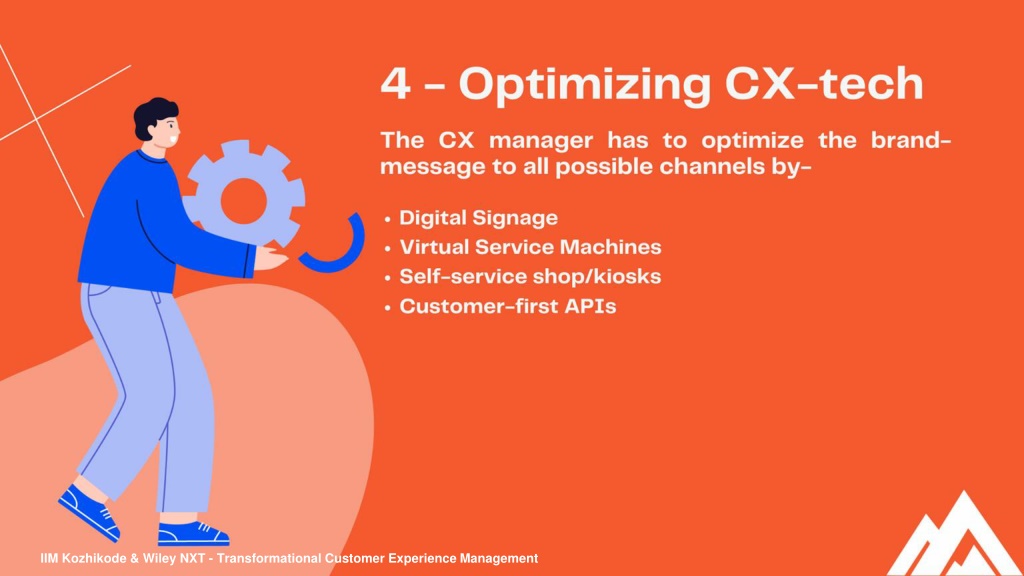 4 - Optimizing CX-tech

The CX manager has to optimize the brand-message to all possible channels by-

• Digital Signage
• Virtual Service Machines
• Self-service shop/kiosks
• Customer-first APIs

IIM Kozhikode & Wiley NXT - Transformational Customer Experience Management